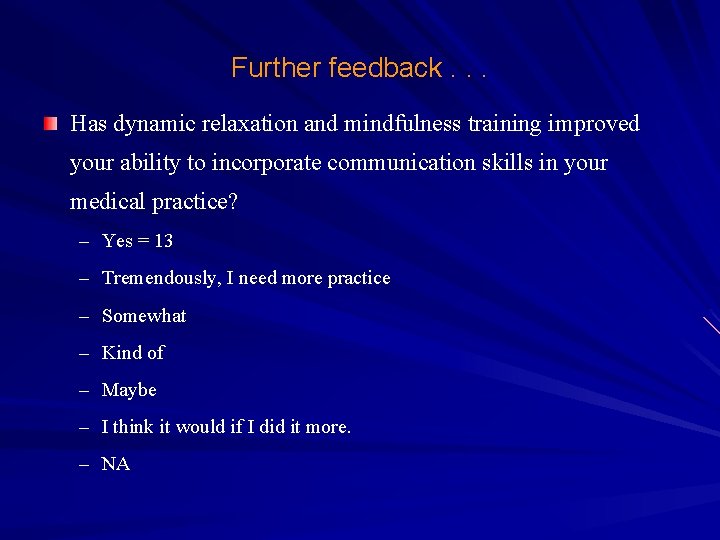 Further feedback . . .

Has dynamic relaxation and mindfulness training improved your ability to incorporate communication skills in your medical practice?

– Yes = 13
– Tremendously, I need more practice
– Somewhat
– Kind of
– Maybe
– I think it would if I did it more.
– NA